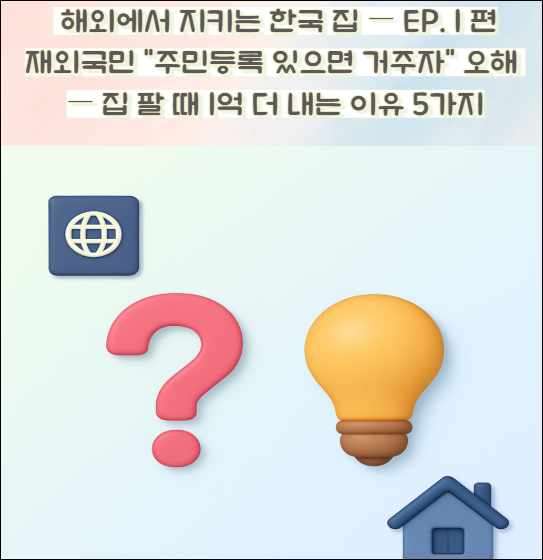 해외에서 지키는 한국 집 — EP.1 편
재외국민 "주민등록 있으면 거주자" 오해
— 집 팔 때 1억 더 내는 이유 5가지